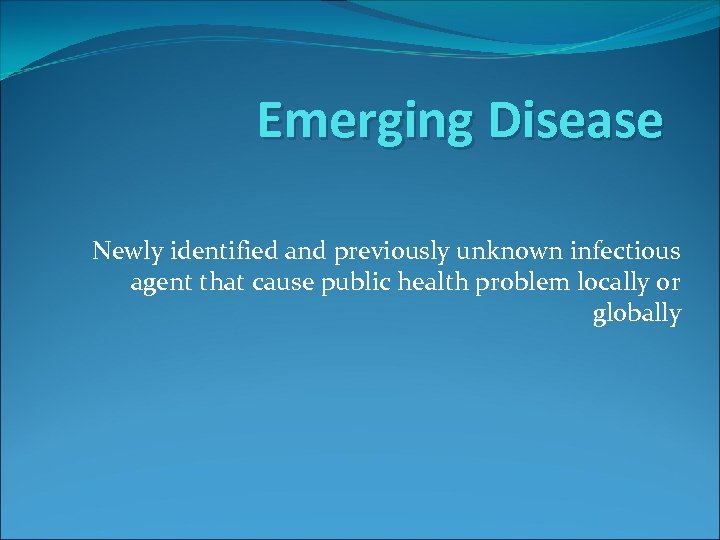 Emerging Disease

Newly identified and previously unknown infectious agent that cause public health problem locally or globally